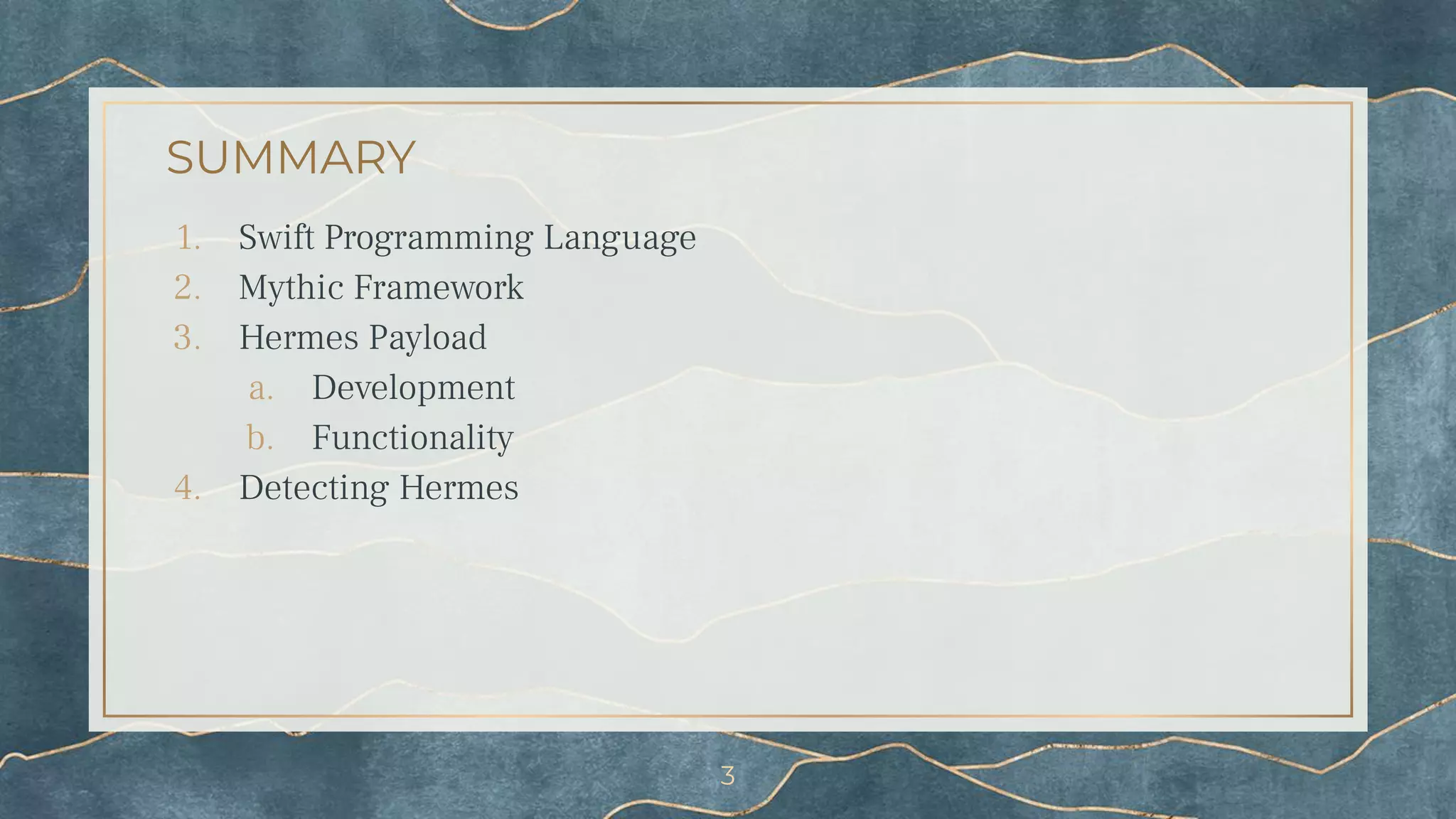 SUMMARY

1. Swift Programming Language
2. Mythic Framework
3. Hermes Payload
   a. Development
   b. Functionality
4. Detecting Hermes

3